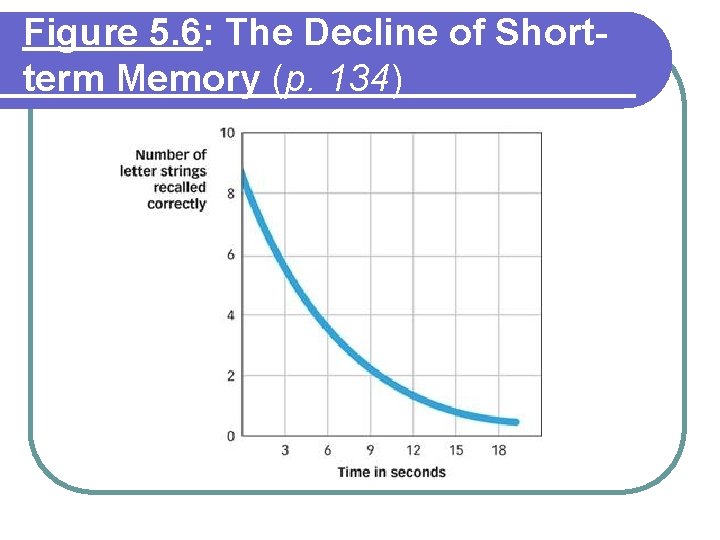 Figure 5.6: The Decline of Short-term Memory (p. 134)

Number of letter strings recalled correctly

10
8
6
4
2
0

3 6 9 12 15 18

Time in seconds